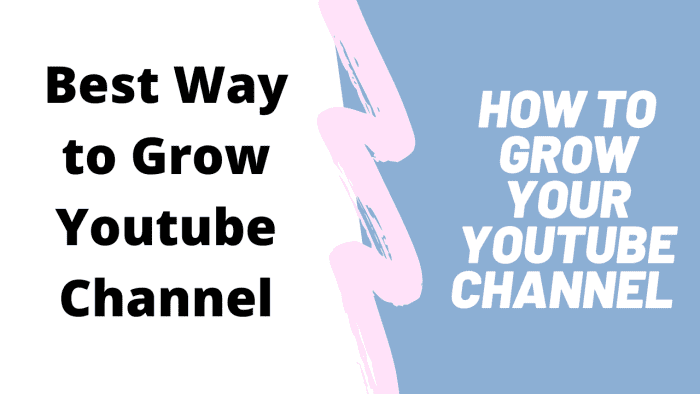 Best Way to Grow Youtube Channel

HOW TO GROW YOUR YOUTUBE CHANNEL